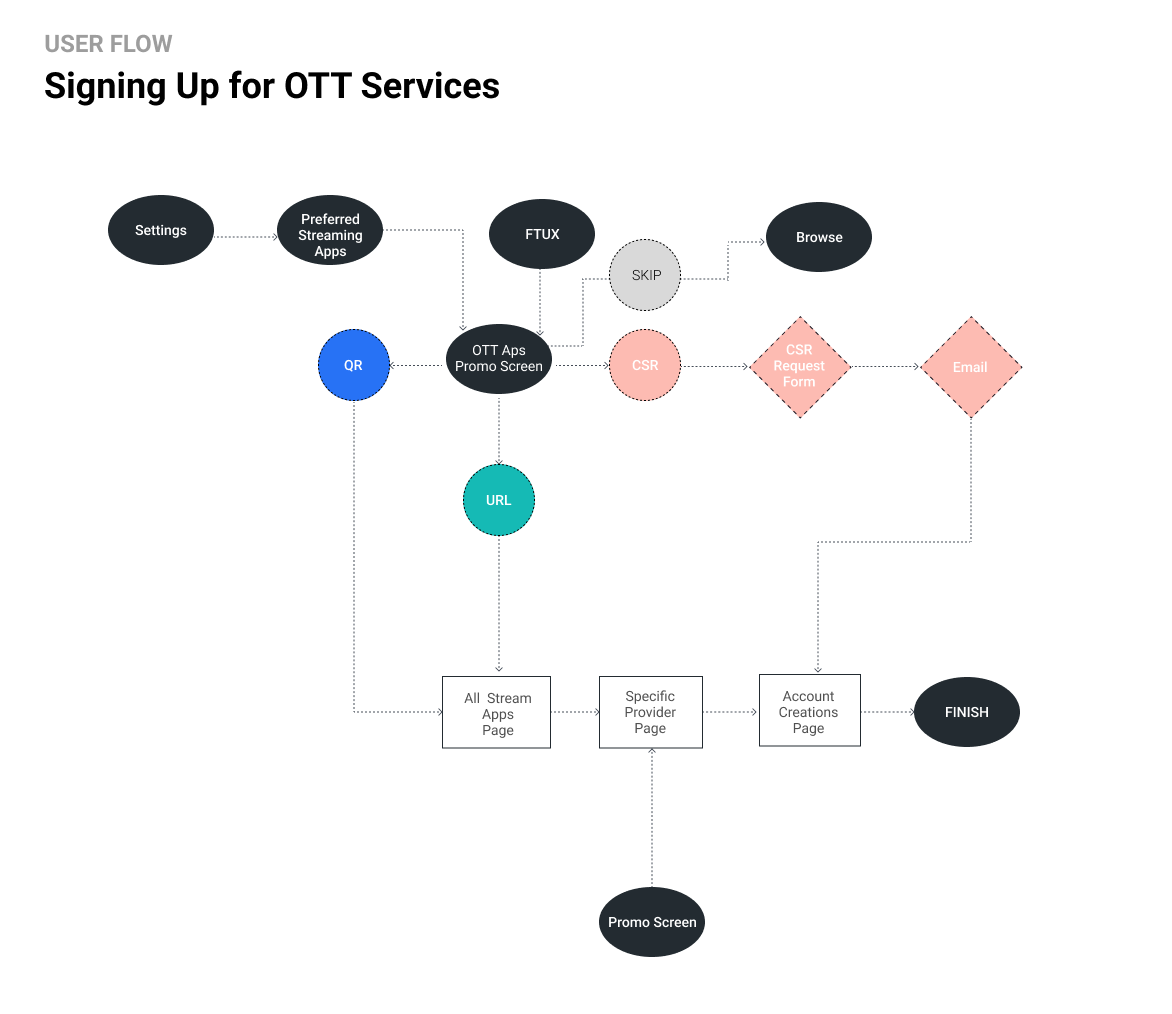 USER FLOW
Signing Up for OTT Services

Settings

Preferred Streaming Apps

FTUX

SKIP

Browse

QR

OTT Aps Promo Screen

CSR

CSR Request Form

Email

URL

All Stream Apps Page

Specific Provider Page

Account Creations Page

FINISH

Promo Screen